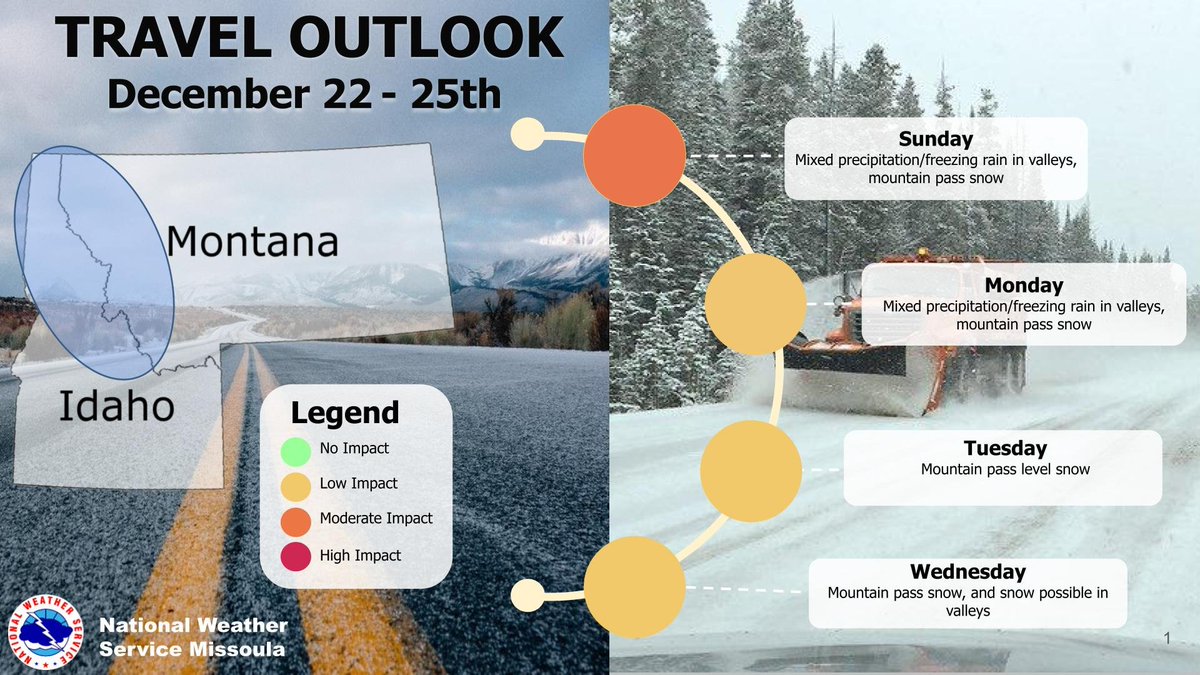 TRAVEL OUTLOOK
December 22 - 25th

Montana

Idaho

Legend
No Impact
Low Impact
Moderate Impact
High Impact

NATIONAL WEATHER SERVICE

National Weather Service Missoula

Sunday
Mixed precipitation/freezing rain in valleys, mountain pass snow

Monday
Mixed precipitation/freezing rain in valleys, mountain pass snow

Tuesday
Mountain pass level snow

Wednesday
Mountain pass snow, and snow possible in valleys

1